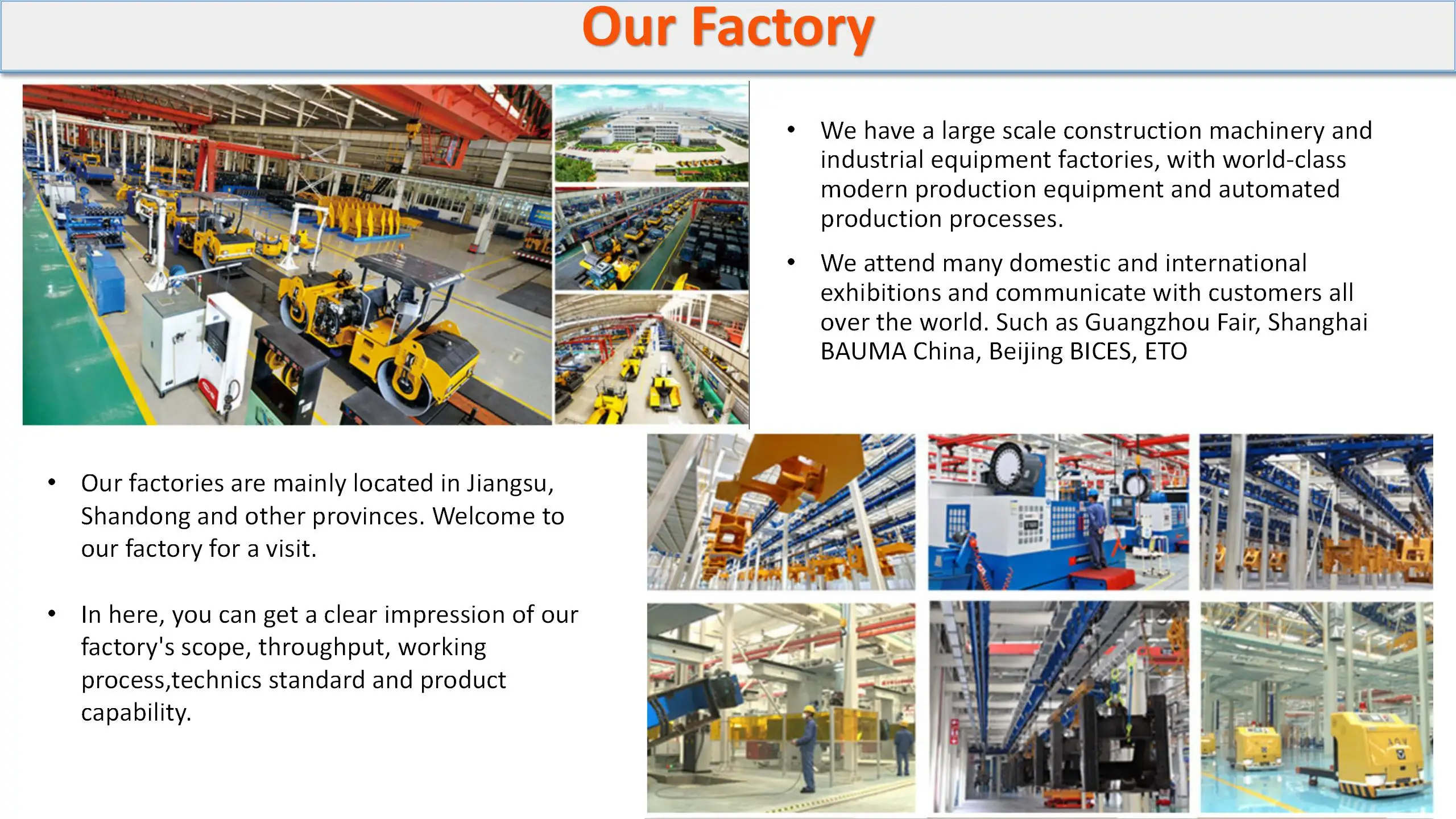 Our Factory

• We have a large scale construction machinery and industrial equipment factories, with world-class modern production equipment and automated production processes.

• We attend many domestic and international exhibitions and communicate with customers all over the world. Such as Guangzhou Fair, Shanghai BAUMA China, Beijing BICES, ETO

• Our factories are mainly located in Jiangsu, Shandong and other provinces. Welcome to our factory for a visit.

• In here, you can get a clear impression of our factory's scope, throughput, working process,technics standard and product capability.